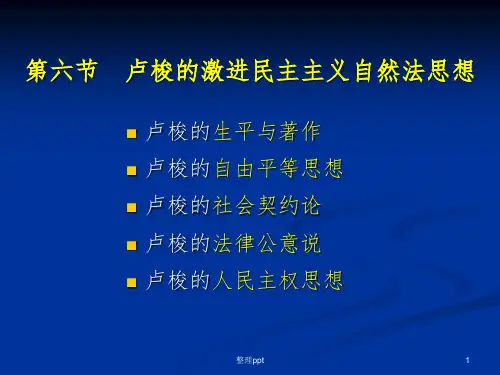 第六节　卢梭的激进民主主义自然法思想

卢梭的生平与著作

卢梭的自由平等思想

卢梭的社会契约论

卢梭的法律公意说

卢梭的人民主权思想

整理ppt

1